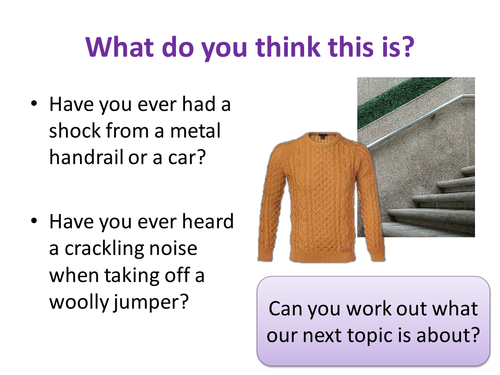 What do you think this is?

• Have you ever had a shock from a metal handrail or a car?

• Have you ever heard a crackling noise when taking off a woolly jumper?

Can you work out what our next topic is about?